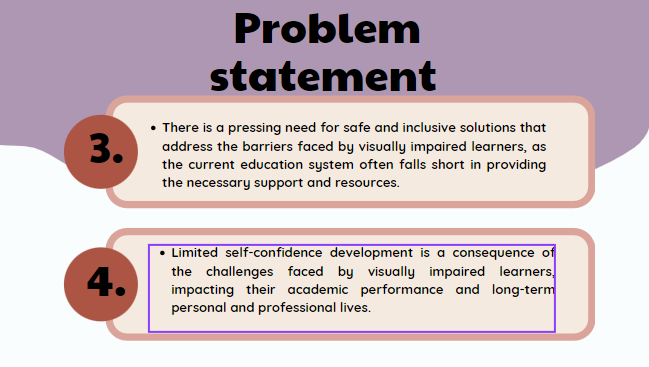 Problem statement

3.

• There is a pressing need for safe and inclusive solutions that address the barriers faced by visually impaired learners, as the current education system often falls short in providing the necessary support and resources.

4.

• Limited self-confidence development is a consequence of the challenges faced by visually impaired learners, impacting their academic performance and long-term personal and professional lives.